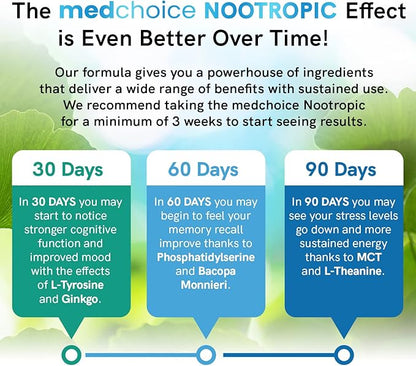 The medchoice NOOTROPIC Effect is Even Better Over Time!

Our formula gives you a powerhouse of ingredients that deliver a wide range of benefits with sustained use. We recommend taking the medchoice Nootropic for a minimum of 3 weeks to start seeing results.

30 Days

In 30 DAYS you may start to notice stronger cognitive function and improved mood with the effects of L-Tyrosine and Ginkgo.

60 Days

In 60 DAYS you may begin to feel your memory recall improve thanks to Phosphatidylserine and Bacopa Monnieri.

90 Days

In 90 DAYS you may see your stress levels go down and more sustained energy thanks to MCT and L-Theanine.